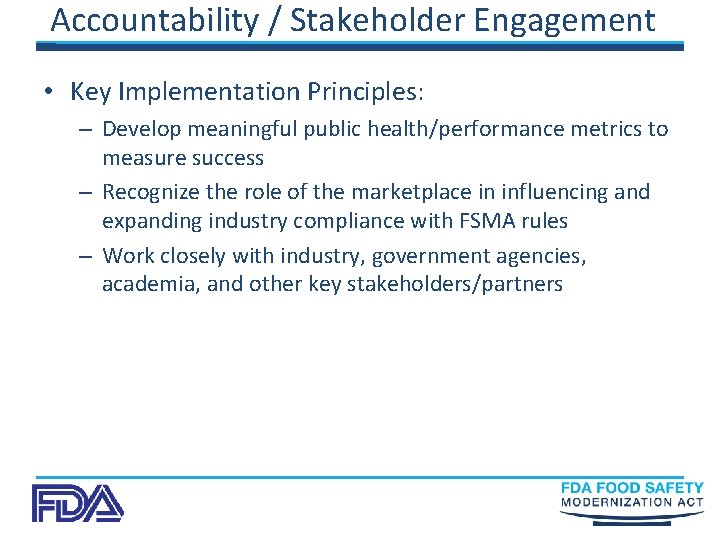 Accountability / Stakeholder Engagement

• Key Implementation Principles:
– Develop meaningful public health/performance metrics to measure success
– Recognize the role of the marketplace in influencing and expanding industry compliance with FSMA rules
– Work closely with industry, government agencies, academia, and other key stakeholders/partners

FDA

FDA FOOD SAFETY
MODERNIZATION ACT